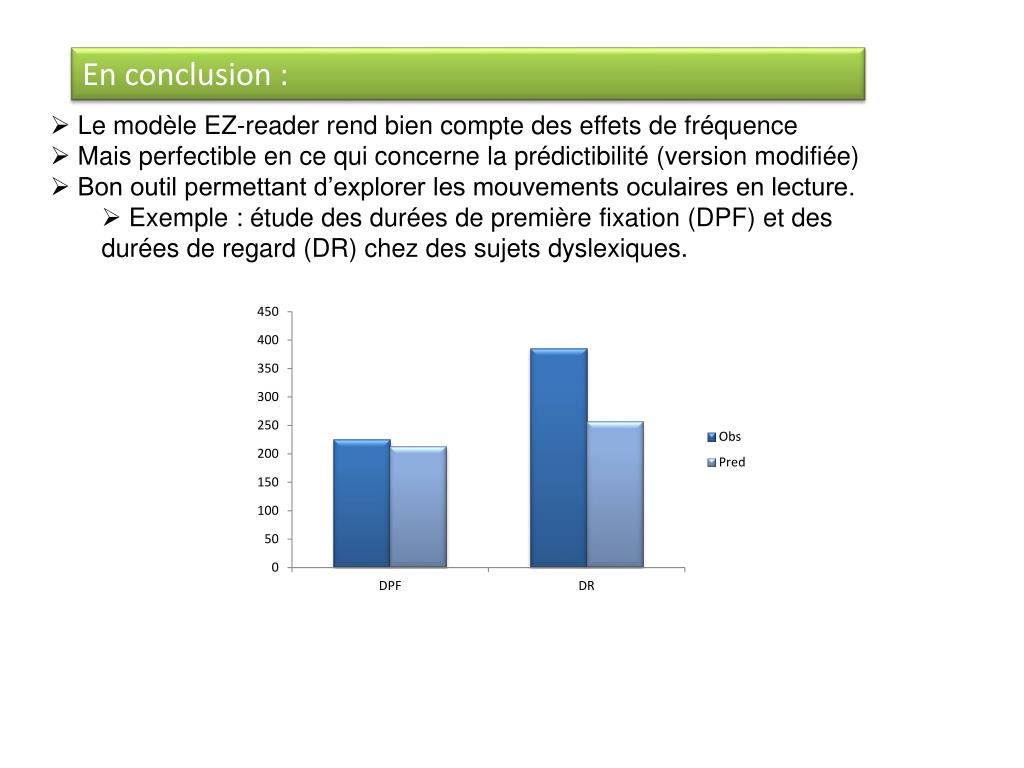 En conclusion :

➢ Le modèle EZ-reader rend bien compte des effets de fréquence
➢ Mais perfectible en ce qui concerne la prédictibilité (version modifiée)
➢ Bon outil permettant d’explorer les mouvements oculaires en lecture.
➢ Exemple : étude des durées de première fixation (DPF) et des durées de regard (DR) chez des sujets dyslexiques.

450
400
350
300
250
200
150
100
50
0
DPF
DR
Obs
Pred